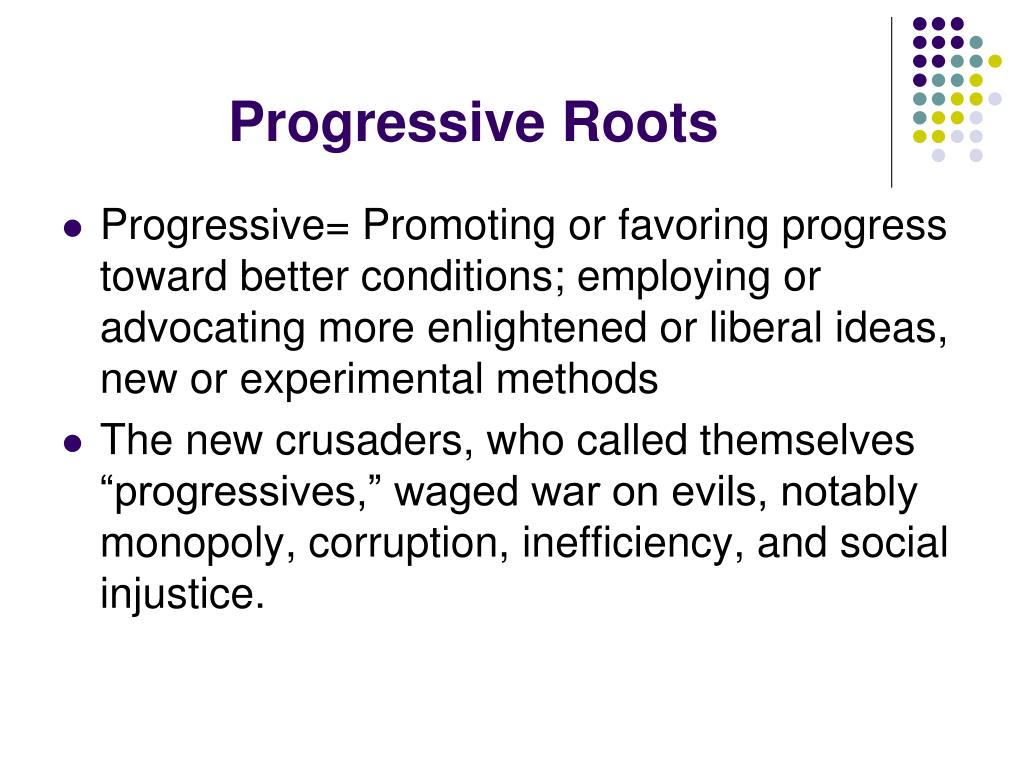 Progressive Roots

- Progressive= Promoting or favoring progress toward better conditions; employing or advocating more enlightened or liberal ideas, new or experimental methods
- The new crusaders, who called themselves “progressives,” waged war on evils, notably monopoly, corruption, inefficiency, and social injustice.